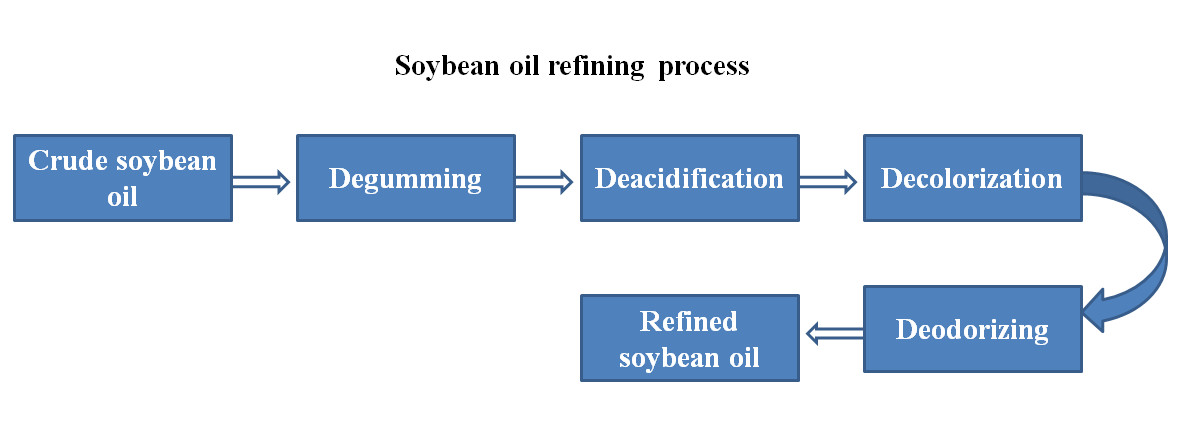 Soybean oil refining process

Crude soybean oil

Degumming

Deacidification

Decolorization

Deodorizing

Refined soybean oil